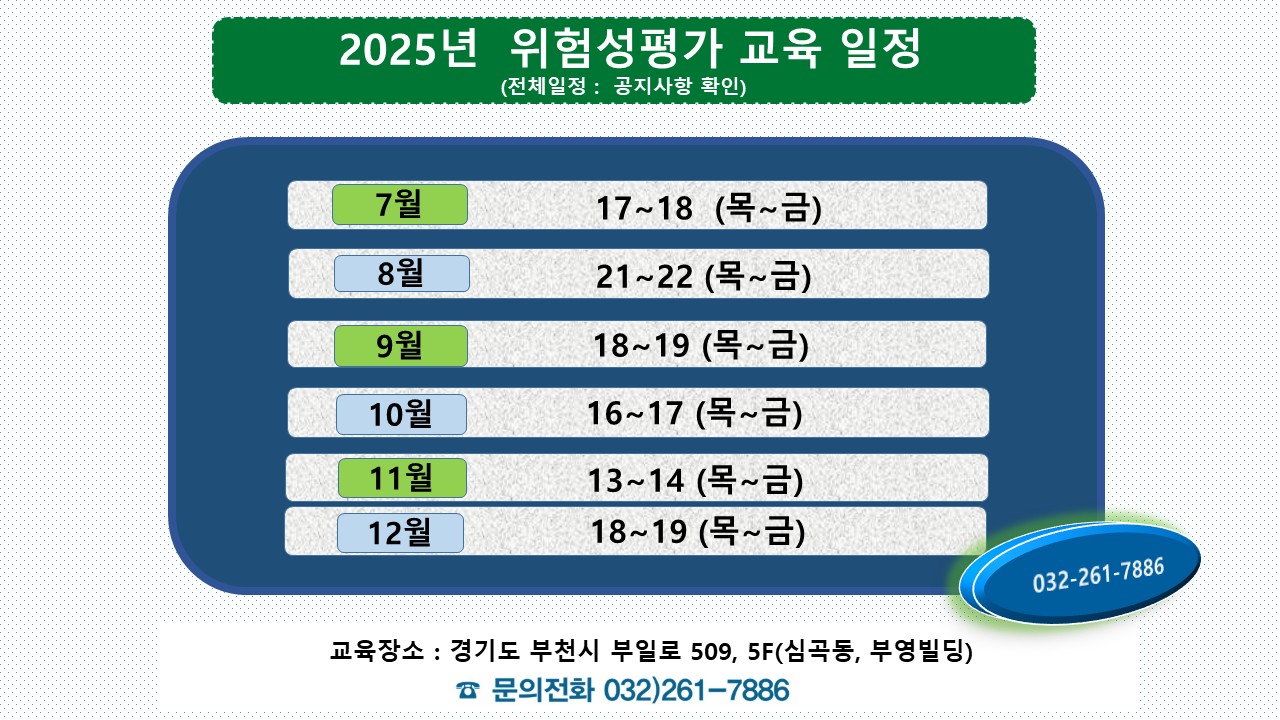 2025년 위험성평가 교육 일정
(전체일정 : 공지사항 확인)

| 7월 | 17~18 (목~금) |
|---|---|
| 8월 | 21~22 (목~금) |
| 9월 | 18~19 (목~금) |
| 10월 | 16~17 (목~금) |
| 11월 | 13~14 (목~금) |
| 12월 | 18~19 (목~금) |

032-261-7886

교육장소 : 경기도 부천시 부일로 509, 5F(심곡동, 부영빌딩)
☎ 문의전화 032)261-7886